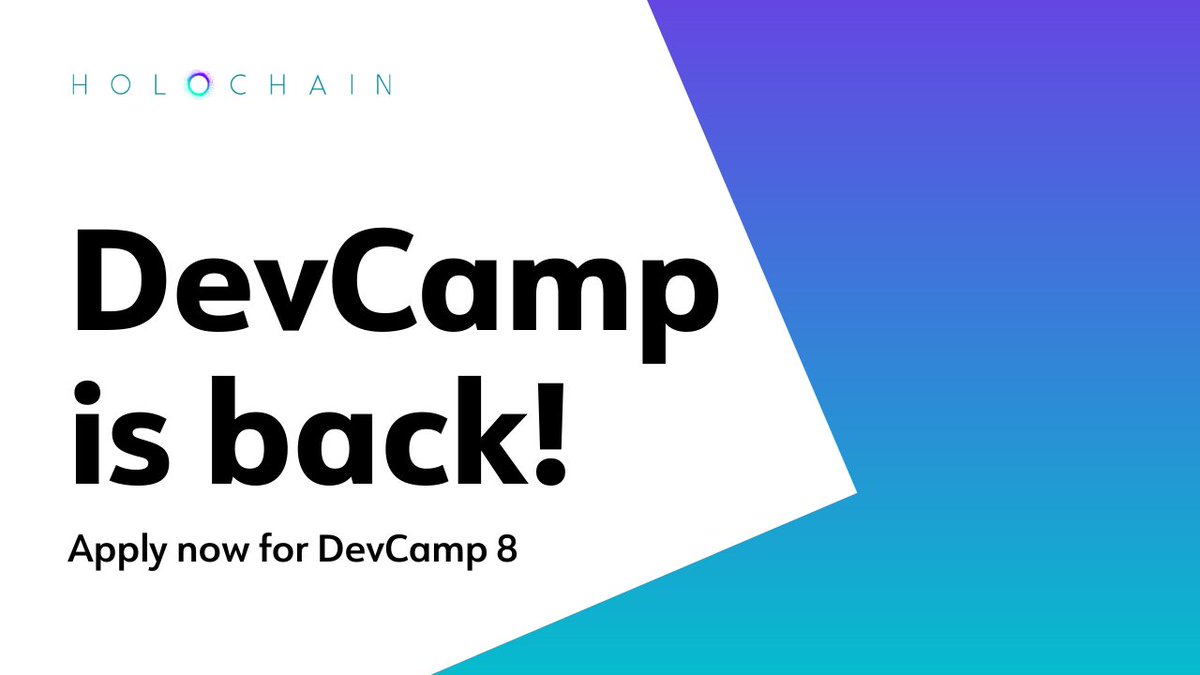 HOLOCHAIN

DevCamp is back!

Apply now for DevCamp 8